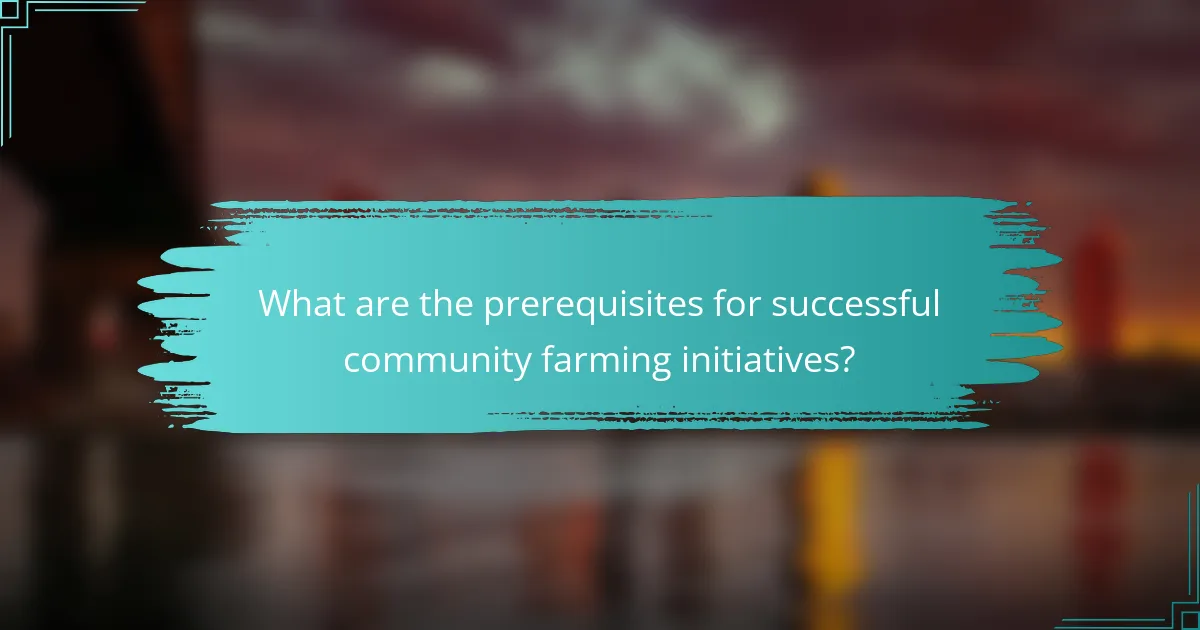 What are the prerequisites for successful community farming initiatives?